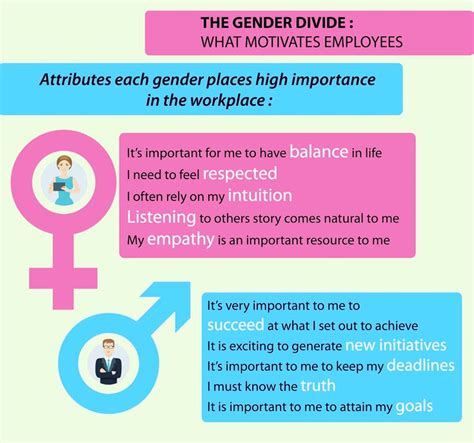 THE GENDER DIVIDE :
WHAT MOTIVATES EMPLOYEES

Attributes each gender places high importance in the workplace :

It's important for me to have balance in life
I need to feel respected
I often rely on my intuition
Listening to others story comes natural to me
My empathy is an important resource to me

It's very important to me to succeed at what I set out to achieve
It is exciting to generate new initiatives
It's important to me to keep my deadlines
I must know the truth
It is important to me to attain my goals